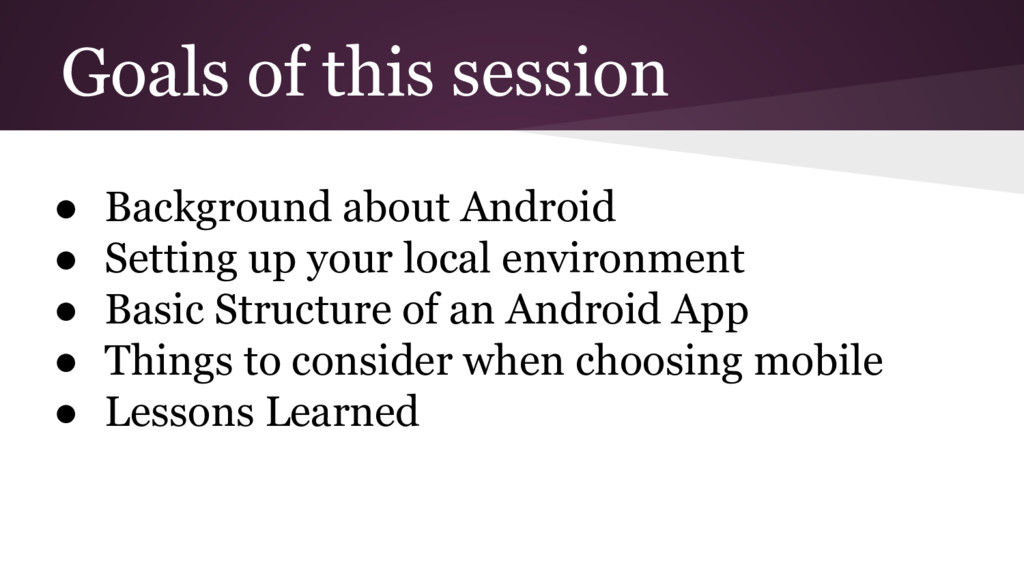 Goals of this session

● Background about Android
● Setting up your local environment
● Basic Structure of an Android App
● Things to consider when choosing mobile
● Lessons Learned